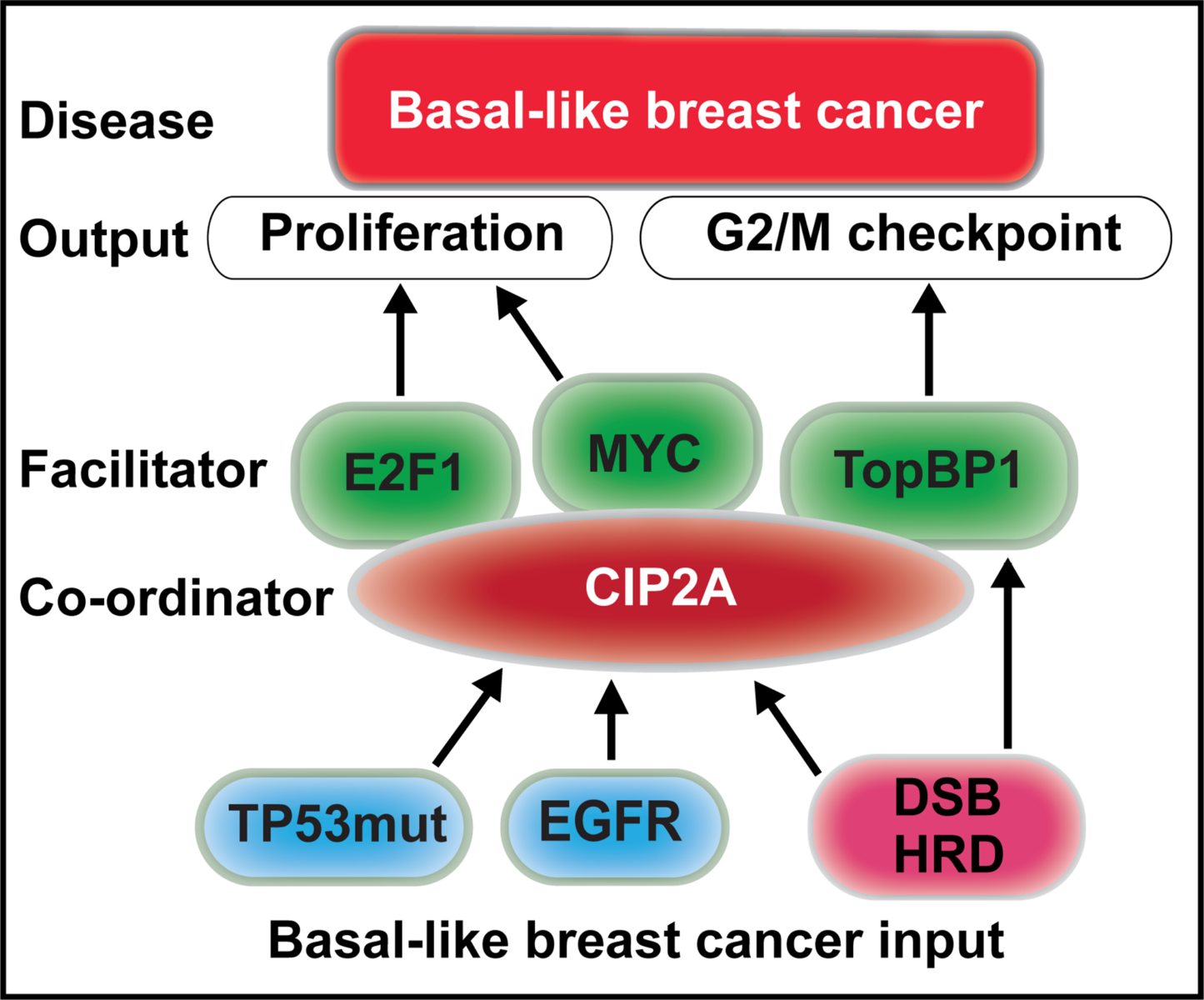 Disease
Basal-like breast cancer

Output
Proliferation
G2/M checkpoint

Facilitator
E2F1
MYC
TopBP1

Co-ordinator
CIP2A

TP53mut
EGFR
DSB
HRD

Basal-like breast cancer input